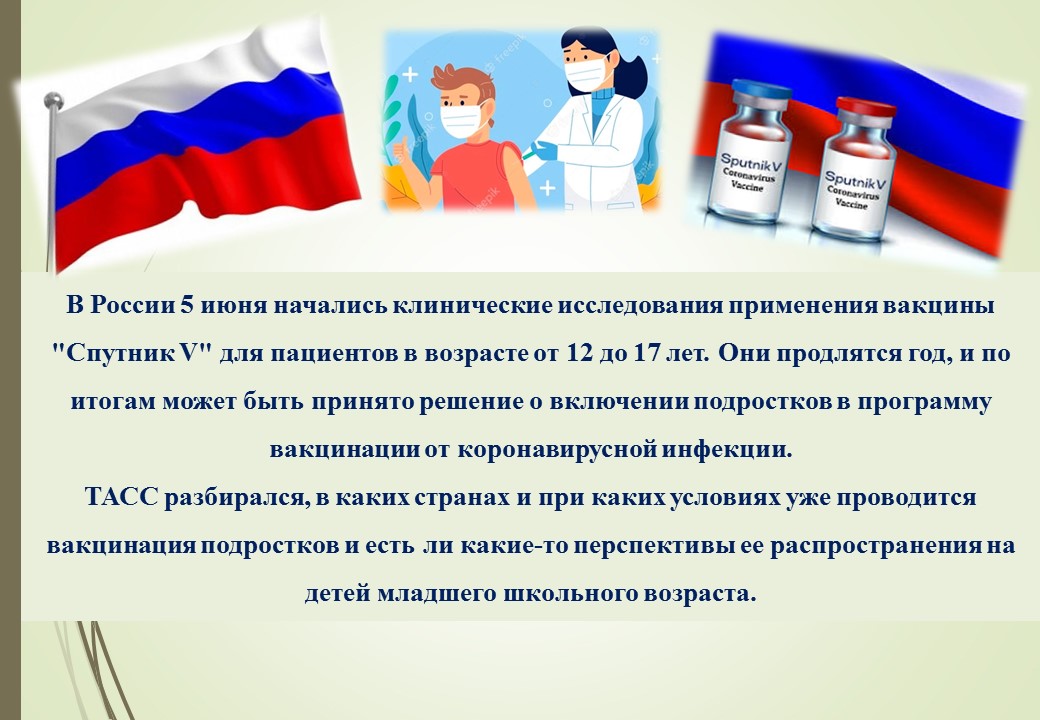 Sputnik V
Coronavirus
Vaccine

Sputnik V
Coronavirus
Vaccine

В России 5 июня начались клинические исследования применения вакцины "Спутник V" для пациентов в возрасте от 12 до 17 лет. Они продлятся год, и по итогам может быть принято решение о включении подростков в программу вакцинации от коронавирусной инфекции.
ТАСС разбирался, в каких странах и при каких условиях уже проводится вакцинация подростков и есть ли какие-то перспективы ее распространения на детей младшего школьного возраста.